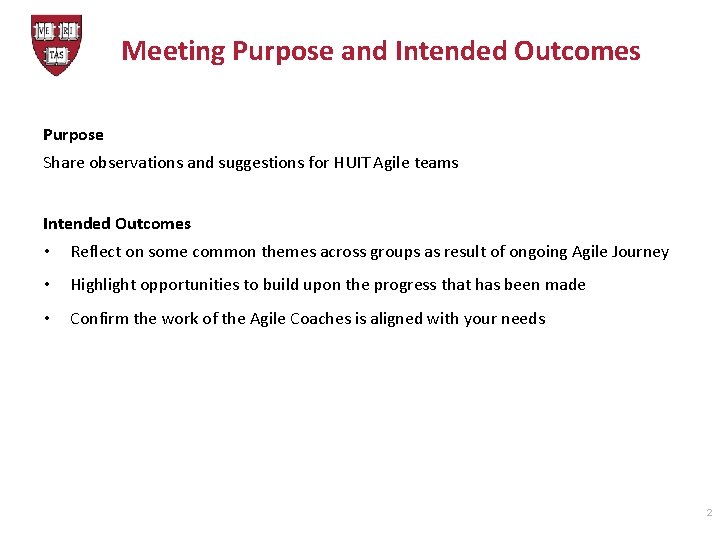 VE RI TAS

Meeting Purpose and Intended Outcomes

Purpose

Share observations and suggestions for HUIT Agile teams

Intended Outcomes

• Reflect on some common themes across groups as result of ongoing Agile Journey

• Highlight opportunities to build upon the progress that has been made

• Confirm the work of the Agile Coaches is aligned with your needs

2